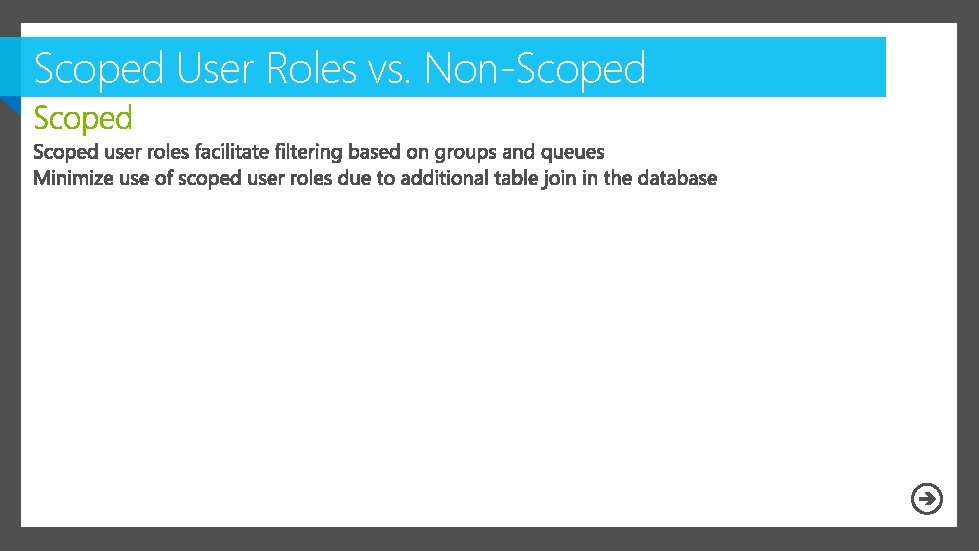 Scoped User Roles vs. Non-Scoped

Scoped

Scoped user roles facilitate filtering based on groups and queues
Minimize use of scoped user roles due to additional table join in the database